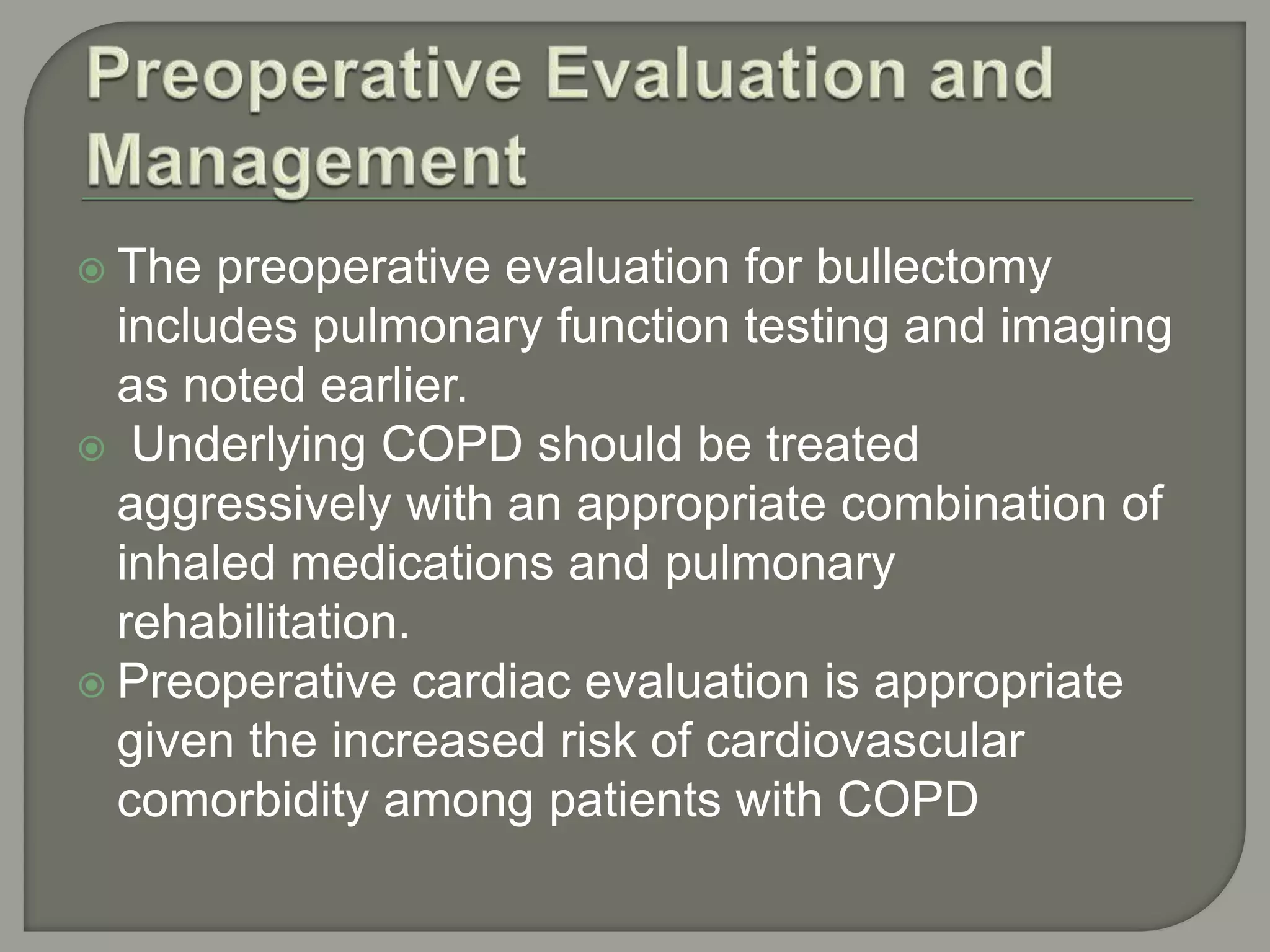 Preoperative Evaluation and Management

The preoperative evaluation for bullectomy includes pulmonary function testing and imaging as noted earlier.

Underlying COPD should be treated aggressively with an appropriate combination of inhaled medications and pulmonary rehabilitation.

Preoperative cardiac evaluation is appropriate given the increased risk of cardiovascular comorbidity among patients with COPD